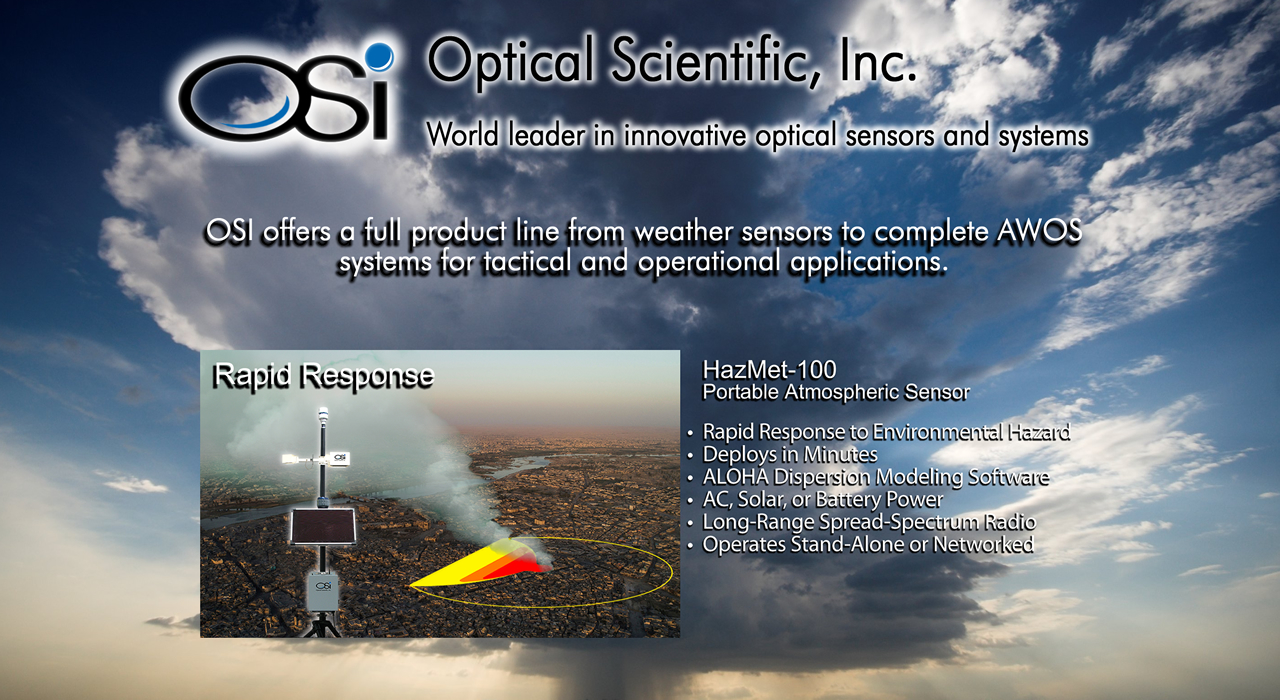 OSi

Optical Scientific, Inc.

World leader in innovative optical sensors and systems

OSI offers a full product line from weather sensors to complete AWOS systems for tactical and operational applications.

Rapid Response

OSi

OSi

HazMet-100
Portable Atmospheric Sensor

• Rapid Response to Environmental Hazard
• Deploys in Minutes
• ALOHA Dispersion Modeling Software
• AC, Solar, or Battery Power
• Long-Range Spread-Spectrum Radio
• Operates Stand-Alone or Networked